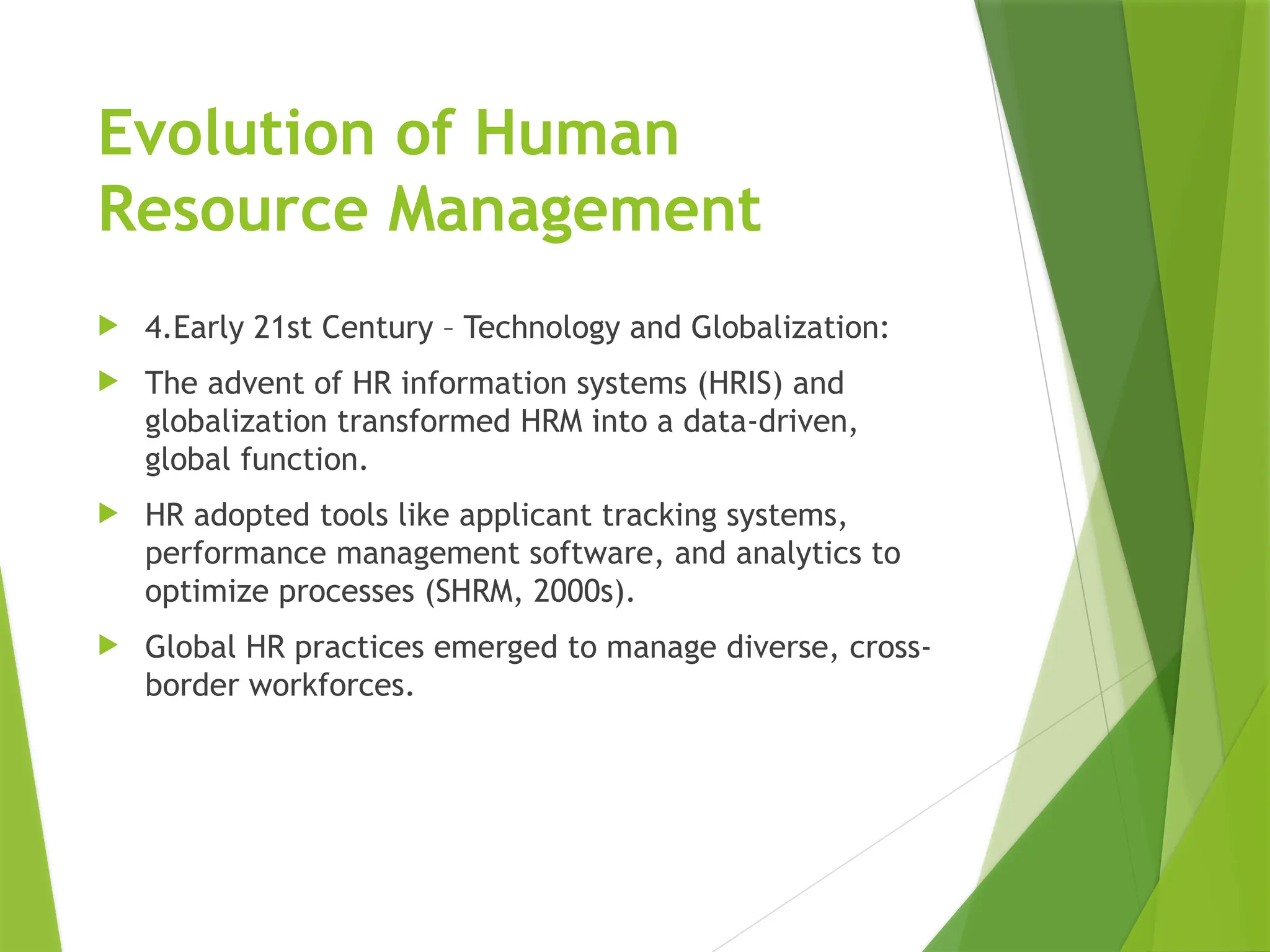 Evolution of Human Resource Management

4.Early 21st Century – Technology and Globalization:

The advent of HR information systems (HRIS) and globalization transformed HRM into a data-driven, global function.

HR adopted tools like applicant tracking systems, performance management software, and analytics to optimize processes (SHRM, 2000s).

Global HR practices emerged to manage diverse, cross-border workforces.